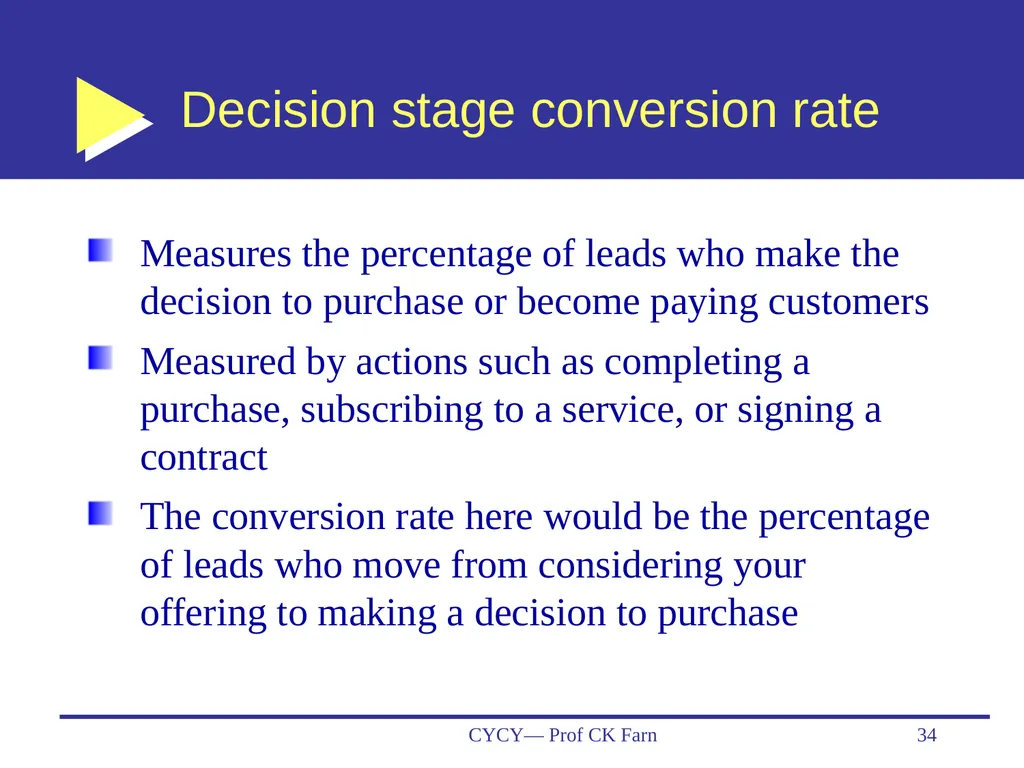 Decision stage conversion rate

Measures the percentage of leads who make the decision to purchase or become paying customers

Measured by actions such as completing a purchase, subscribing to a service, or signing a contract

The conversion rate here would be the percentage of leads who move from considering your offering to making a decision to purchase

CYCY— Prof CK Farn

34